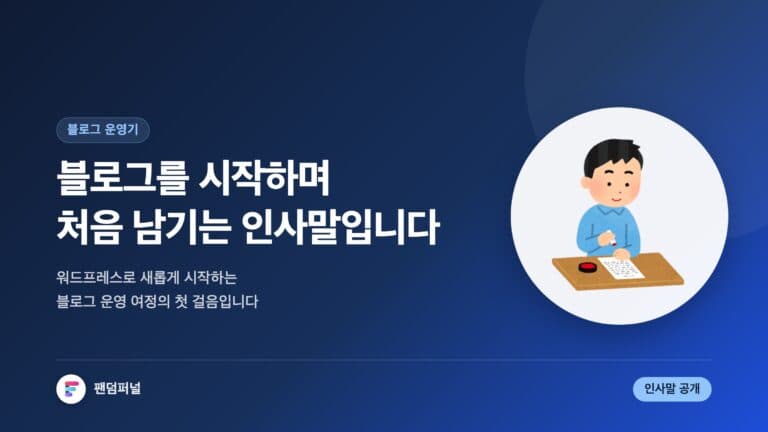 블로그 운영기

블로그를 시작하며
처음 남기는 인사말입니다

워드프레스로 새롭게 시작하는
블로그 운영 여정의 첫 걸음입니다

팬덤퍼널

인사말 공개